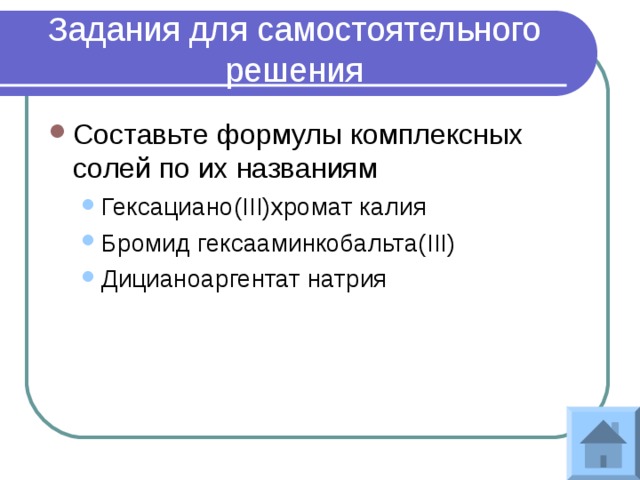 Задания для самостоятельного решения

Составьте формулы комплексных солей по их названиям

Гексациано(III)хромат калия

Бромид гексааминкобальта(III)

Дицианоаргентат натрия